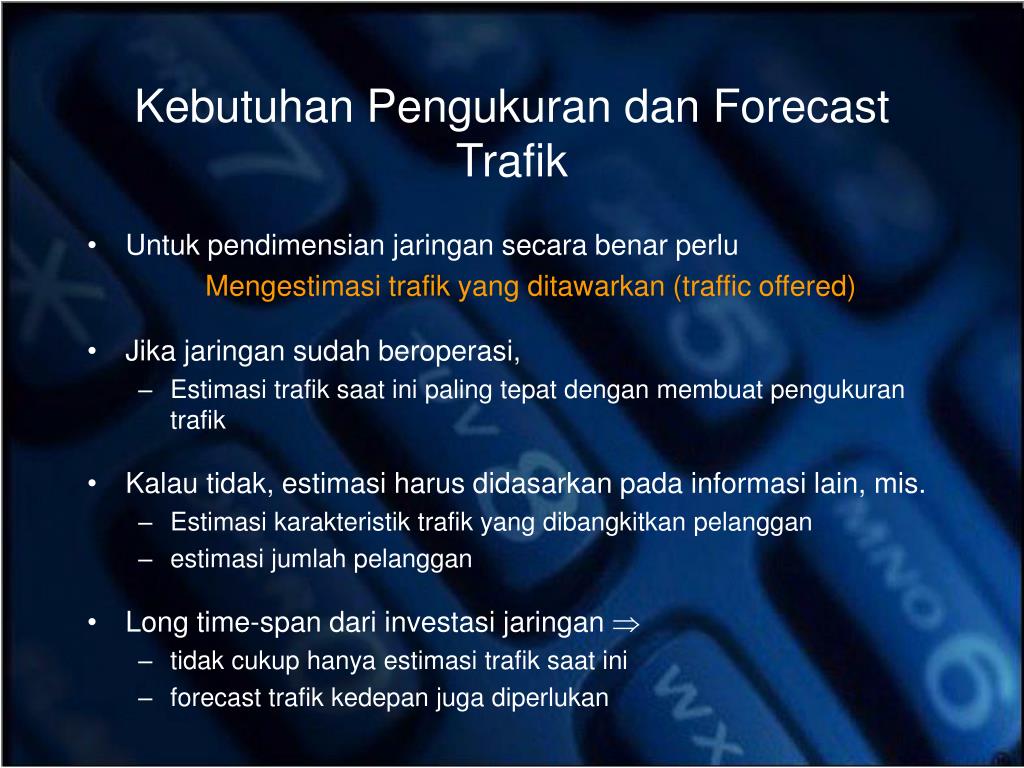 Kebutuhan Pengukuran dan Forecast Trafik

• Untuk pendimensian jaringan secara benar perlu

Mengestimasi trafik yang ditawarkan (traffic offered)

• Jika jaringan sudah beroperasi,
– Estimasi trafik saat ini paling tepat dengan membuat pengukuran trafik

• Kalau tidak, estimasi harus didasarkan pada informasi lain, mis.
– Estimasi karakteristik trafik yang dibangkitkan pelanggan
– estimasi jumlah pelanggan

• Long time-span dari investasi jaringan $\Rightarrow$
– tidak cukup hanya estimasi trafik saat ini
– forecast trafik kedepan juga diperlukan